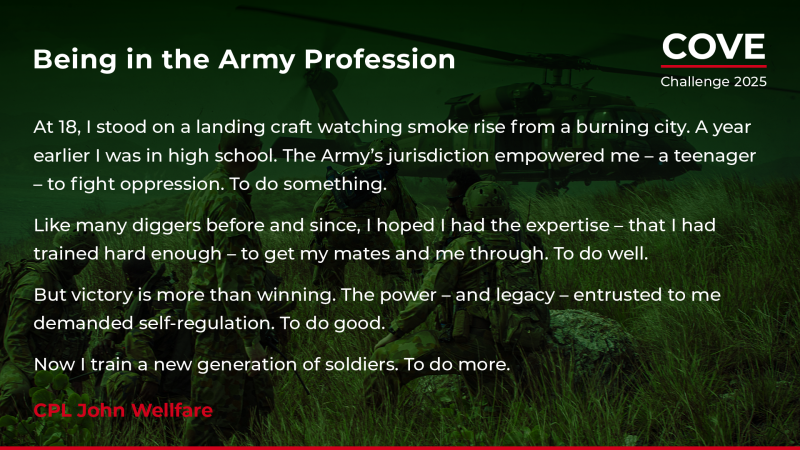 Being in the Army Profession

COVE
Challenge 2025

At 18, I stood on a landing craft watching smoke rise from a burning city. A year earlier I was in high school. The Army's jurisdiction empowered me – a teenager – to fight oppression. To do something.

Like many diggers before and since, I hoped I had the expertise – that I had trained hard enough – to get my mates and me through. To do well.

But victory is more than winning. The power – and legacy – entrusted to me demanded self-regulation. To do good.

Now I train a new generation of soldiers. To do more.

CPL John Wellfare